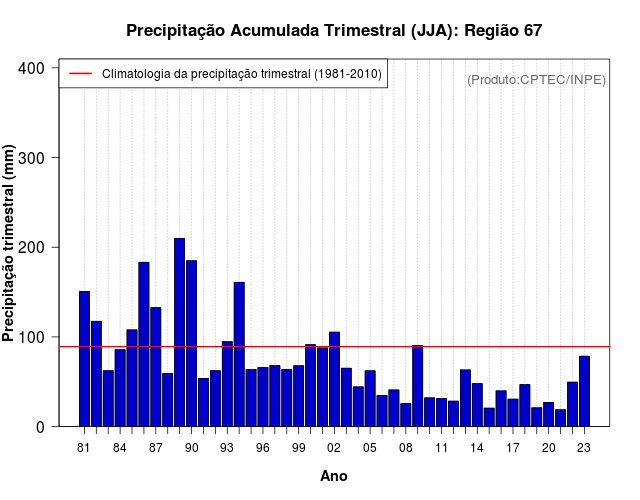 Precipitação Acumulada Trimestral (JJA): Região 67

Climatologia da precipitação trimestral (1981-2010)

(Produto:CPTEC/INPE)

Precipitação trimestral (mm)

400
300
200
100
0

81 84 87 90 93 96 99 02 05 08 11 14 17 20 23

Ano